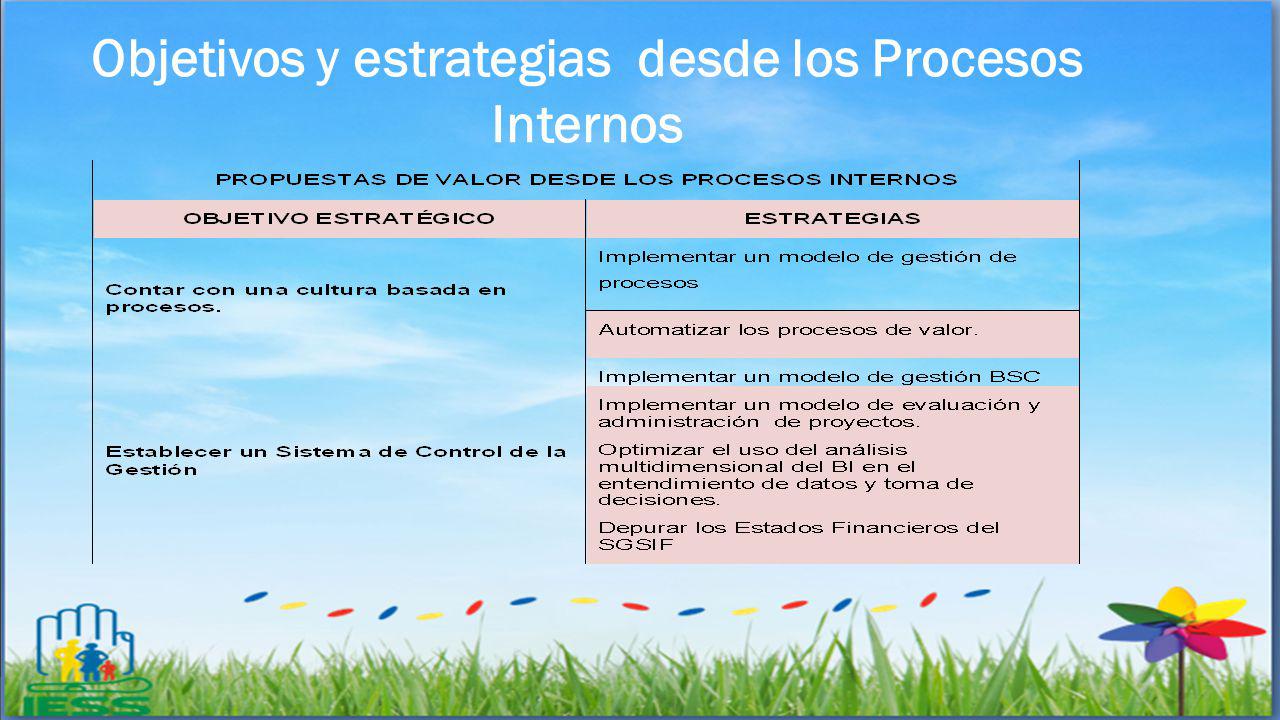 Objetivos y estrategias desde los Procesos Internos

| PROPUESTAS DE VALOR DESDE LOS PROCESOS INTERNOS | |
|---|---|
| OBJETIVO ESTRATÉGICO | ESTRATEGIAS |
| Contar con una cultura basada en procesos. | Implementar un modelo de gestión de procesos |
| | Automatizar los procesos de valor. |
| Establecer un Sistema de Control de la Gestión | Implementar un modelo de gestión BSC |
| | Implementar un modelo de evaluación y administración de proyectos. |
| | Optimizar el uso del análisis multidimensional del BI en el entendimiento de datos y toma de decisiones. |
| | Depurar los Estados Financieros del SGSIF |

IESS